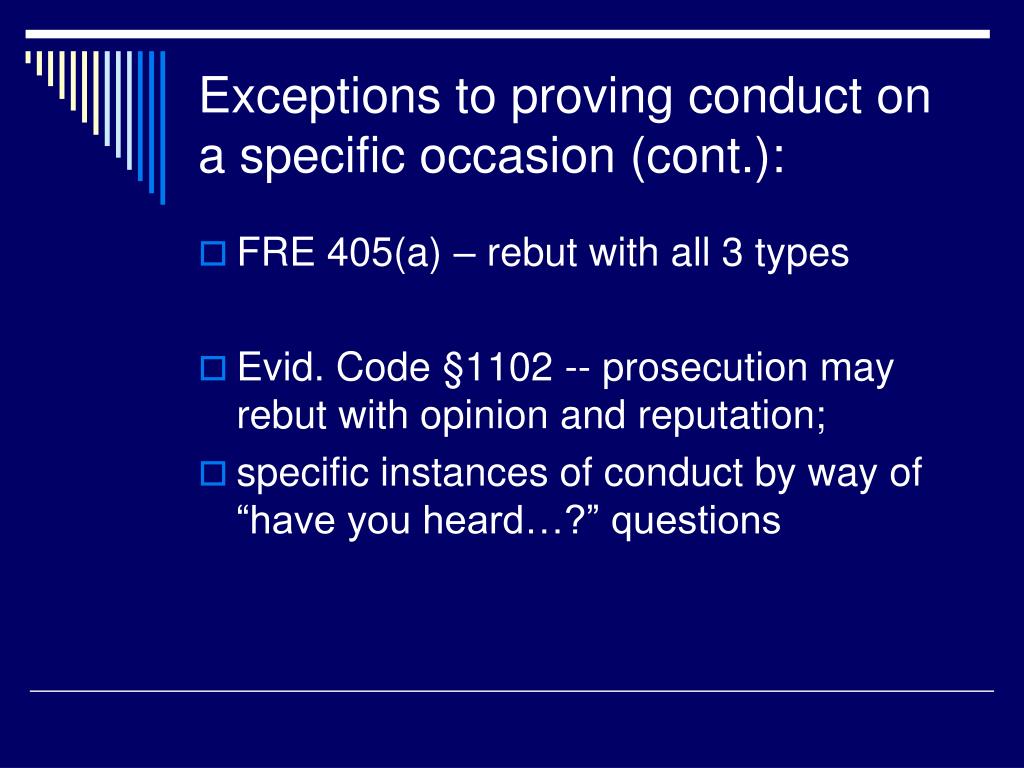 Exceptions to proving conduct on a specific occasion (cont.):

FRE 405(a) – rebut with all 3 types

Evid. Code §1102 -- prosecution may rebut with opinion and reputation;

specific instances of conduct by way of “have you heard…?” questions